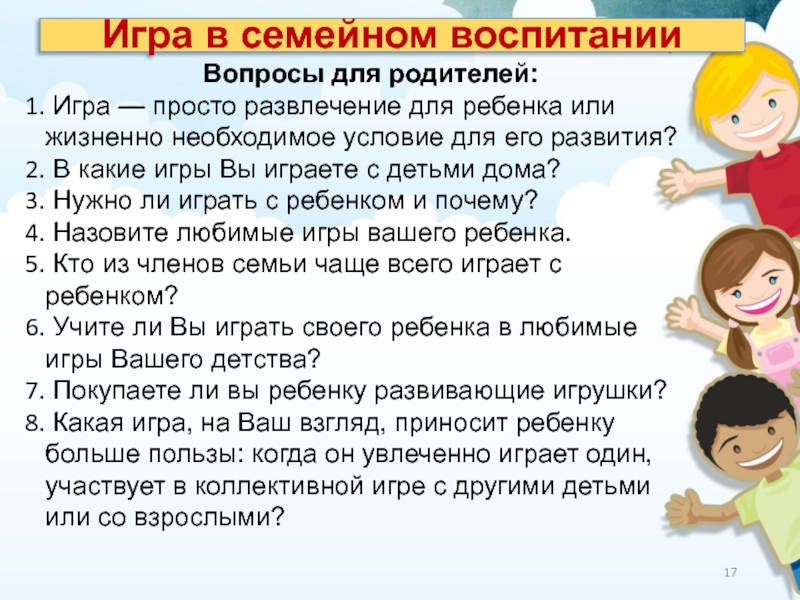 Игра в семейном воспитании

Вопросы для родителей:

1. Игра — просто развлечение для ребенка или жизненно необходимое условие для его развития?
2. В какие игры Вы играете с детьми дома?
3. Нужно ли играть с ребенком и почему?
4. Назовите любимые игры вашего ребенка.
5. Кто из членов семьи чаще всего играет с ребенком?
6. Учите ли Вы играть своего ребенка в любимые игры Вашего детства?
7. Покупаете ли вы ребенку развивающие игрушки?
8. Какая игра, на Ваш взгляд, приносит ребенку больше пользы: когда он увлеченно играет один, участвует в коллективной игре с другими детьми или со взрослыми?

17